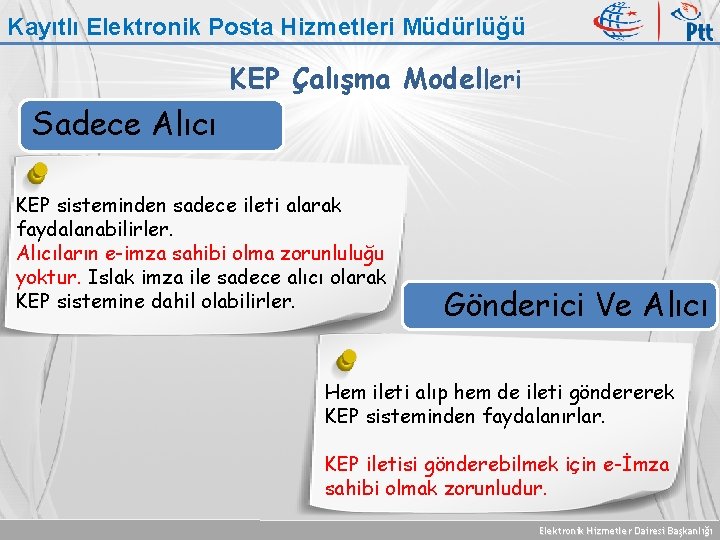 Kayıtlı Elektronik Posta Hizmetleri Müdürlüğü

Ptt

KEP Çalışma Modelleri

Sadece Alıcı

KEP sisteminden sadece ileti alarak faydalanabilirler.
Alıcıların e-imza sahibi olma zorunluluğu yoktur. Islak imza ile sadece alıcı olarak KEP sistemine dahil olabilirler.

Gönderici Ve Alıcı

Hem ileti alıp hem de ileti göndererek KEP sisteminden faydalanırlar.

KEP iletisi gönderebilmek için e-İmza sahibi olmak zorunludur.

Elektronik Hizmetler Dairesi Başkanlığı